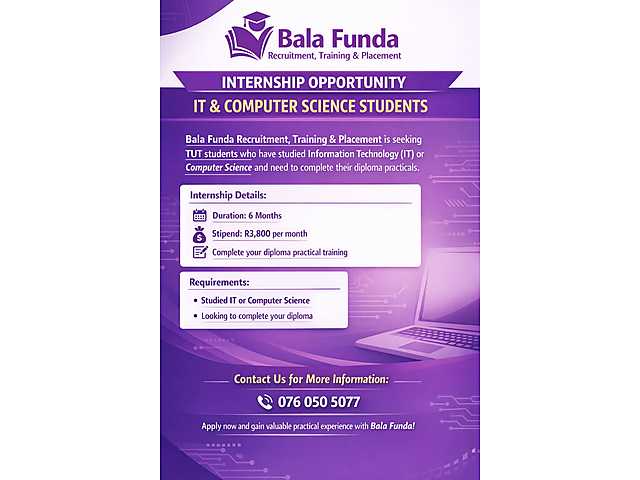 Bala Funda
Recruitment, Training & Placement

INTERNSHIP OPPORTUNITY
IT & COMPUTER SCIENCE STUDENTS

Bala Funda Recruitment, Training & Placement is seeking TUT students who have studied Information Technology (IT) or Computer Science and need to complete their diploma practicals.

Internship Details:
Duration: 6 Months
Stipend: R3,800 per month
Complete your diploma practical training

Requirements:
• Studied IT or Computer Science
• Looking to complete your diploma

Contact Us for More Information:
076 050 5077

Apply now and gain valuable practical experience with Bala Funda!